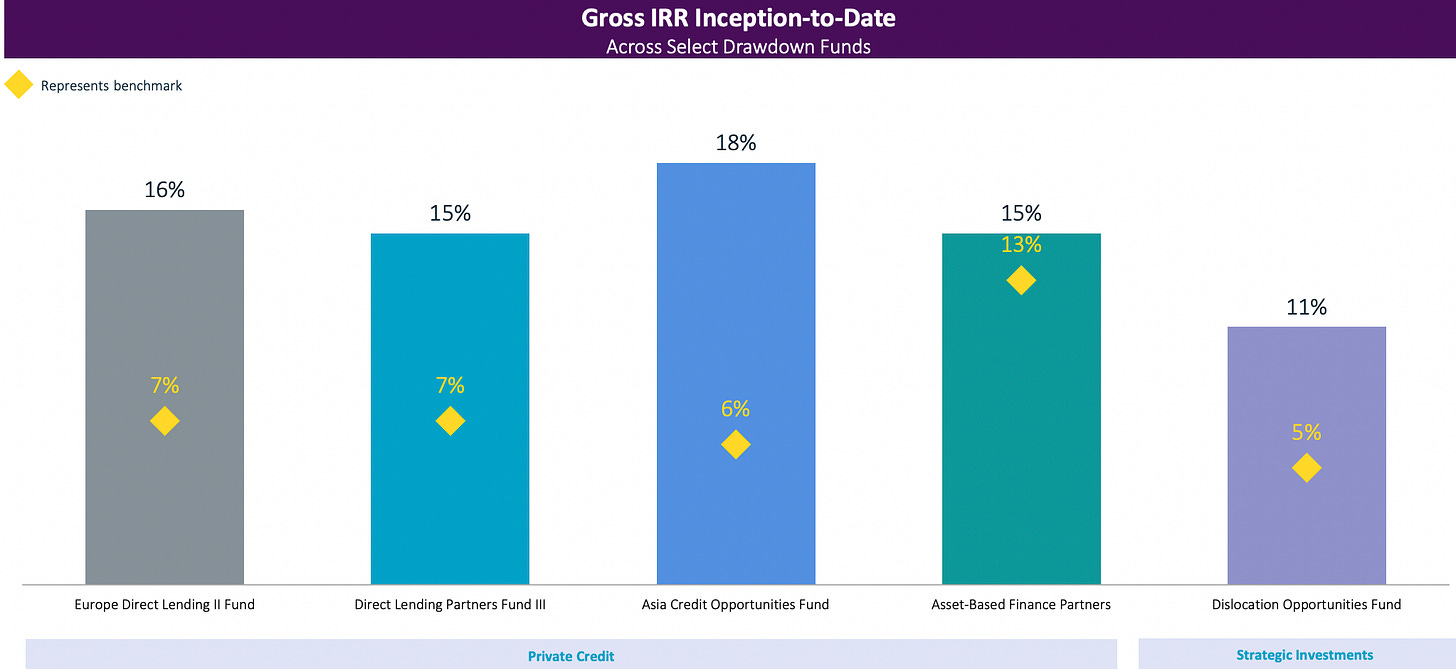 Gross IRR Inception-to-Date
Across Select Drawdown Funds

Represents benchmark

16%
7%
Europe Direct Lending II Fund

15%
7%
Direct Lending Partners Fund III

18%
6%
Asia Credit Opportunities Fund

15%
13%
Asset-Based Finance Partners

11%
5%
Dislocation Opportunities Fund

Private Credit

Strategic Investments